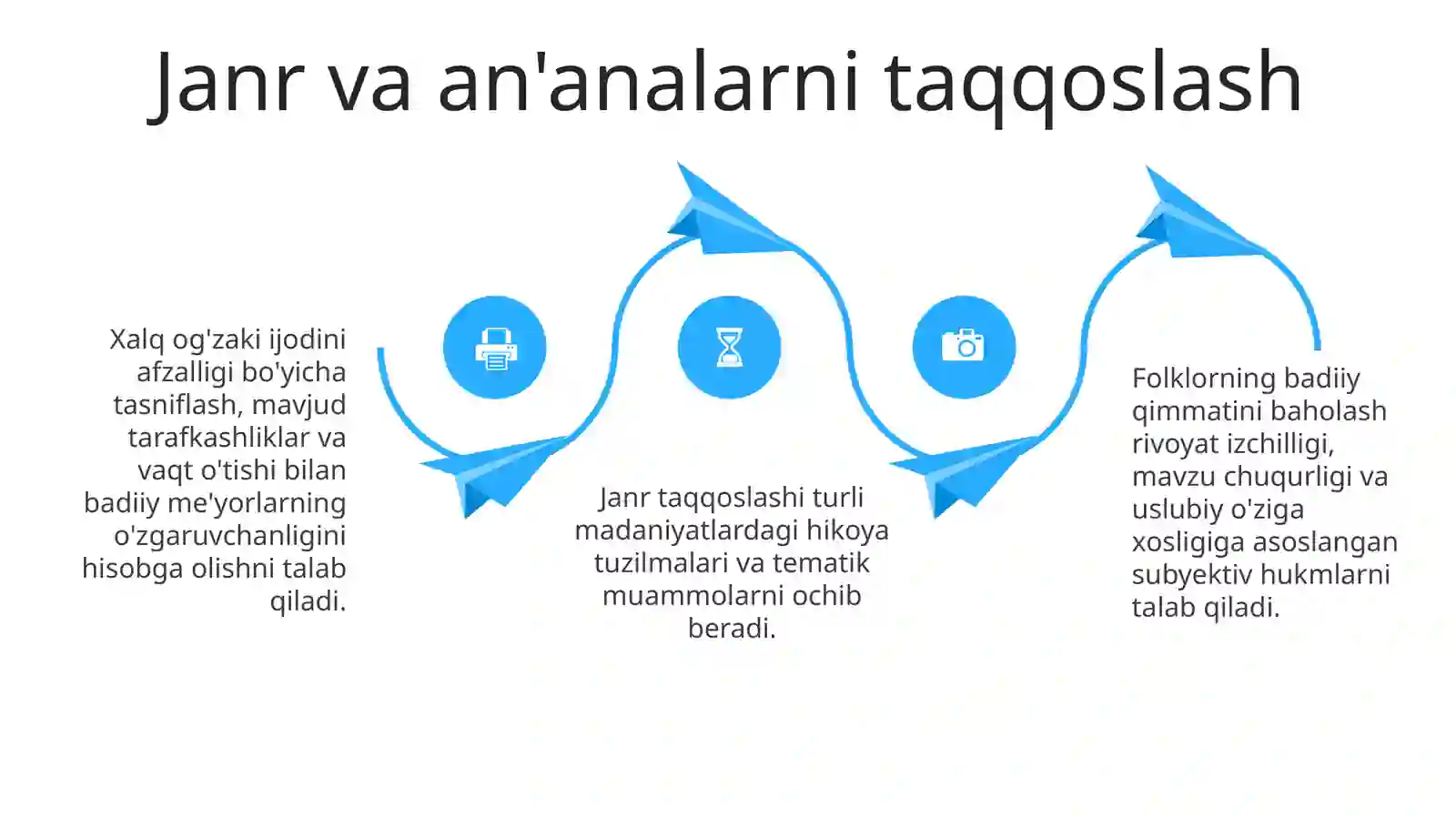 Janr va an'analarni taqqoslash

Xalq og'zaki ijodini afzalligi bo'yicha tasniflash, mavjud tarafkashliklar va vaqt o'tishi bilan badiiy me'yorlarning o'zgaruvchanligini hisobga olishni talab qiladi.

Janr taqqoslashi turli madaniyatlardagi hikoya tuzilmalari va tematik muammolarni ochib beradi.

Folklorning badiiy qimmatini baholash rivoyat izchilligi, mavzu chuqurligi va uslubiy o'ziga xosligiga asoslangan subyektiv hukmlarni talab qiladi.